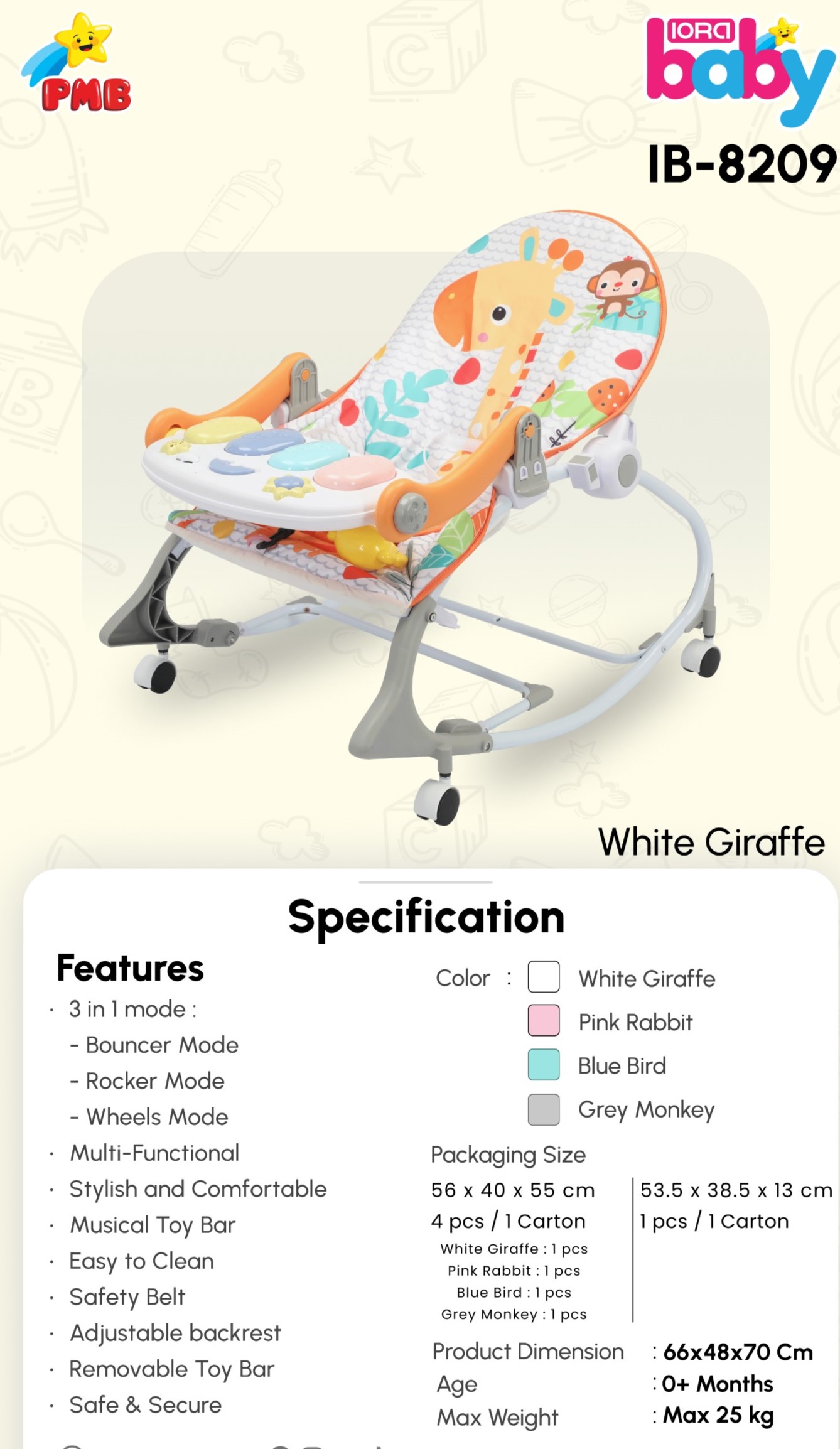 PMB

IORA baby

IB-8209

White Giraffe

Specification

Features

· 3 in 1 mode :
- Bouncer Mode
- Rocker Mode
- Wheels Mode
· Multi-Functional
· Stylish and Comfortable
· Musical Toy Bar
· Easy to Clean
· Safety Belt
· Adjustable backrest
· Removable Toy Bar
· Safe & Secure

Color : White Giraffe
Pink Rabbit
Blue Bird
Grey Monkey

Packaging Size

56 x 40 x 55 cm
4 pcs / 1 Carton
White Giraffe : 1 pcs
Pink Rabbit : 1 pcs
Blue Bird : 1 pcs
Grey Monkey : 1 pcs

53.5 x 38.5 x 13 cm
1 pcs / 1 Carton

Product Dimension : 66x48x70 Cm
Age : 0+ Months
Max Weight : Max 25 kg